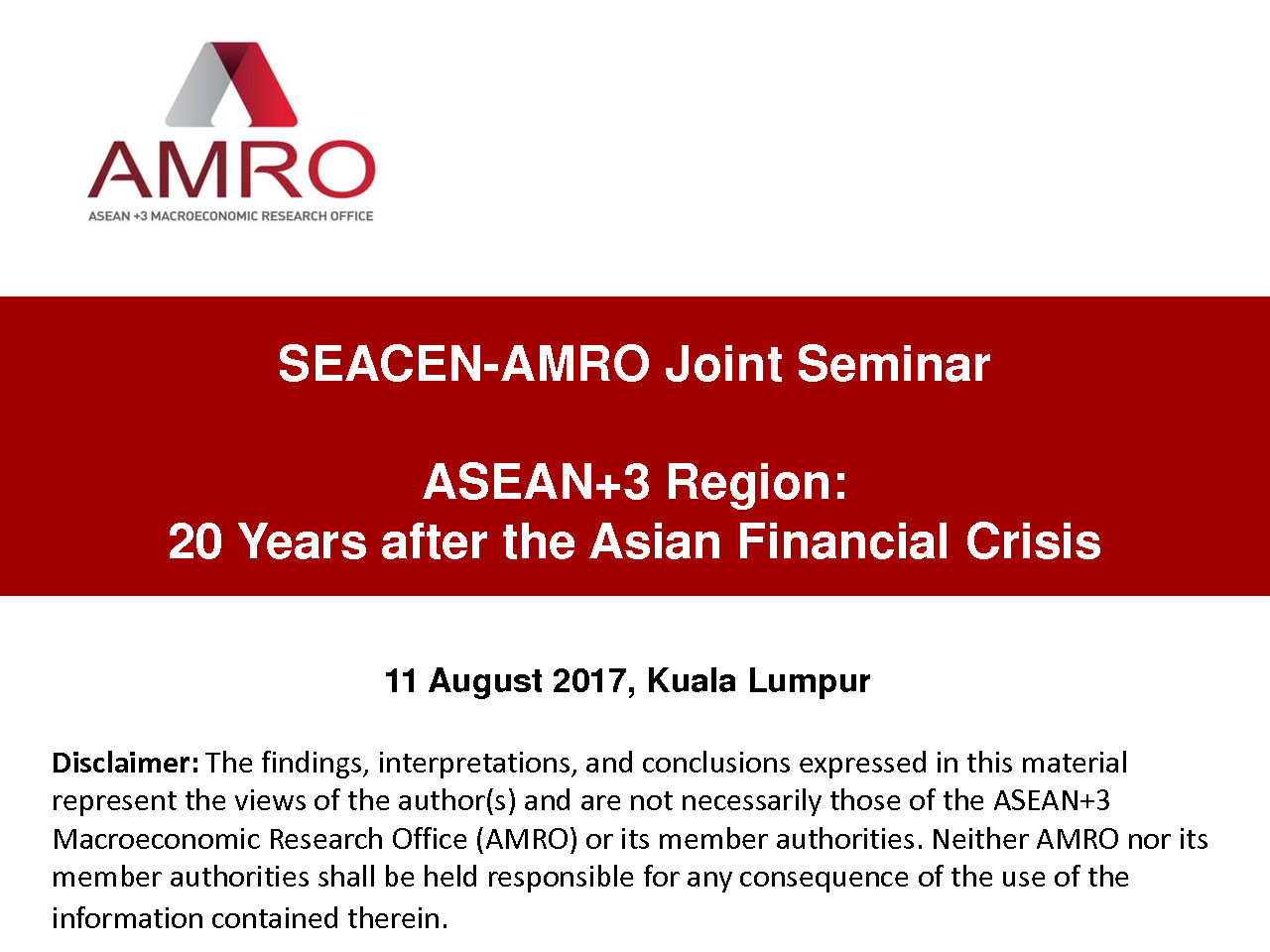 AMRO
ASEAN +3 MACROECONOMIC RESEARCH OFFICE

SEACEN-AMRO Joint Seminar

ASEAN+3 Region:
20 Years after the Asian Financial Crisis

11 August 2017, Kuala Lumpur

Disclaimer: The findings, interpretations, and conclusions expressed in this material represent the views of the author(s) and are not necessarily those of the ASEAN+3 Macroeconomic Research Office (AMRO) or its member authorities. Neither AMRO nor its member authorities shall be held responsible for any consequence of the use of the information contained therein.